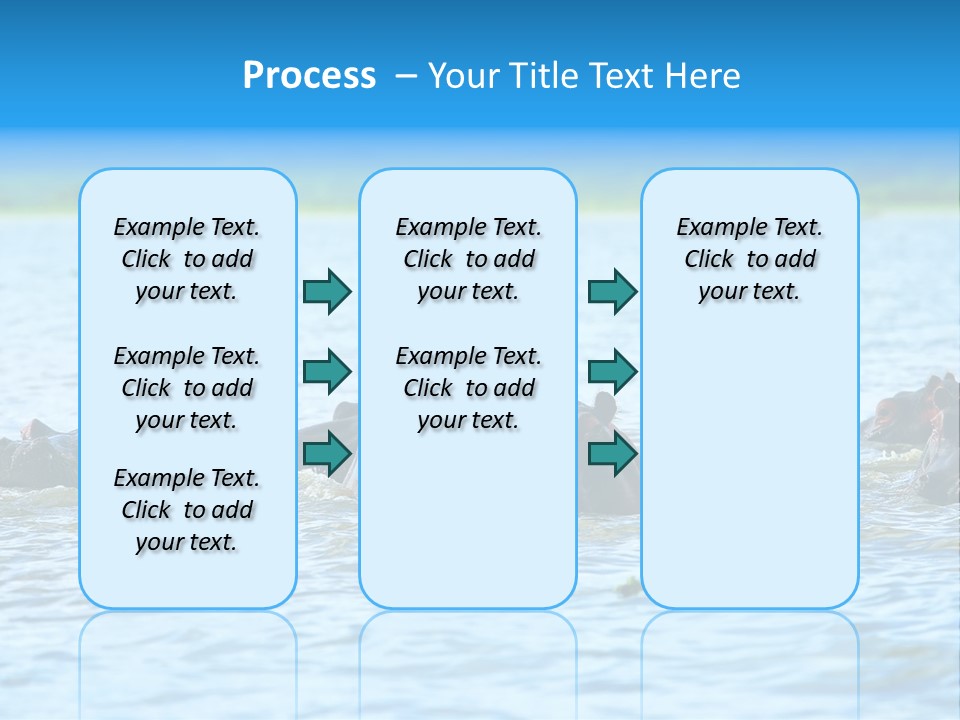 Process – Your Title Text Here

Example Text. Click to add your text.

Example Text. Click to add your text.

Example Text. Click to add your text.

Example Text. Click to add your text.

Example Text. Click to add your text.

Example Text. Click to add your text.